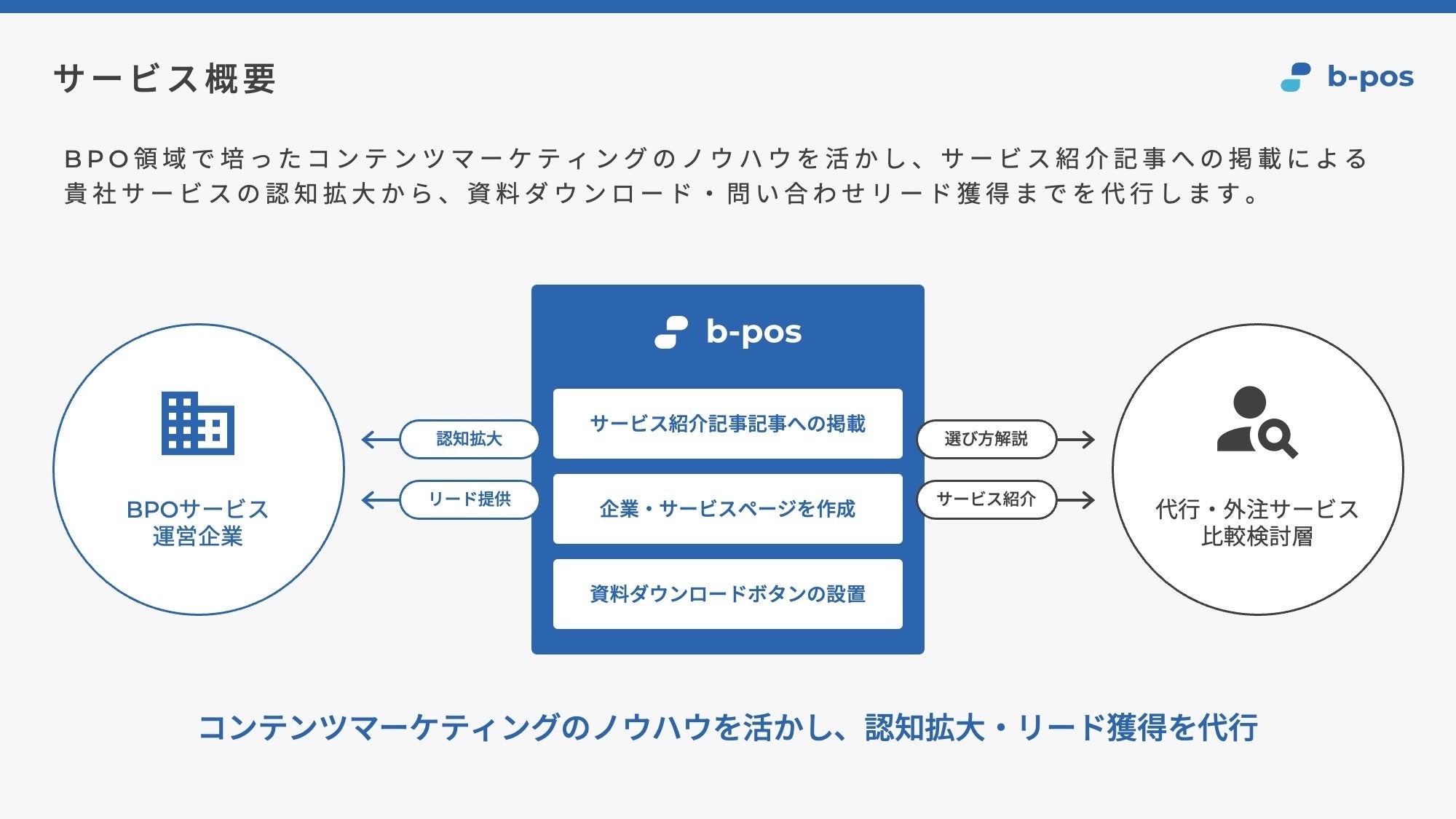 サービス概要

b-pos

BPO領域で培ったコンテンツマーケティングのノウハウを活かし、サービス紹介記事への掲載による貴社サービスの認知拡大から、資料ダウンロード・問い合わせリード獲得までを代行します。

BPOサービス
運営企業

認知拡大

リード提供

b-pos

サービス紹介記事記事への掲載

企業・サービスページを作成

資料ダウンロードボタンの設置

選び方解説

サービス紹介

代行・外注サービス
比較検討層

コンテンツマーケティングのノウハウを活かし、認知拡大・リード獲得を代行